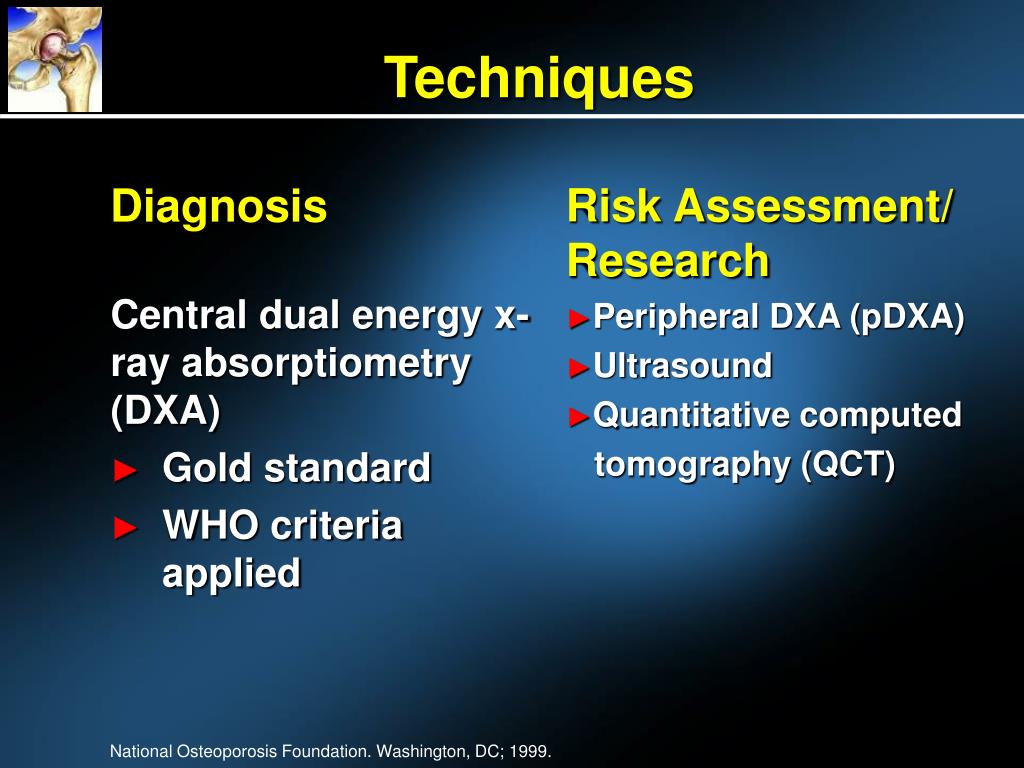 Techniques

Diagnosis

Central dual energy x-ray absorptiometry (DXA)

► Gold standard

► WHO criteria applied

Risk Assessment/ Research

►Peripheral DXA (pDXA)

►Ultrasound

►Quantitative computed tomography (QCT)

National Osteoporosis Foundation. Washington, DC; 1999.